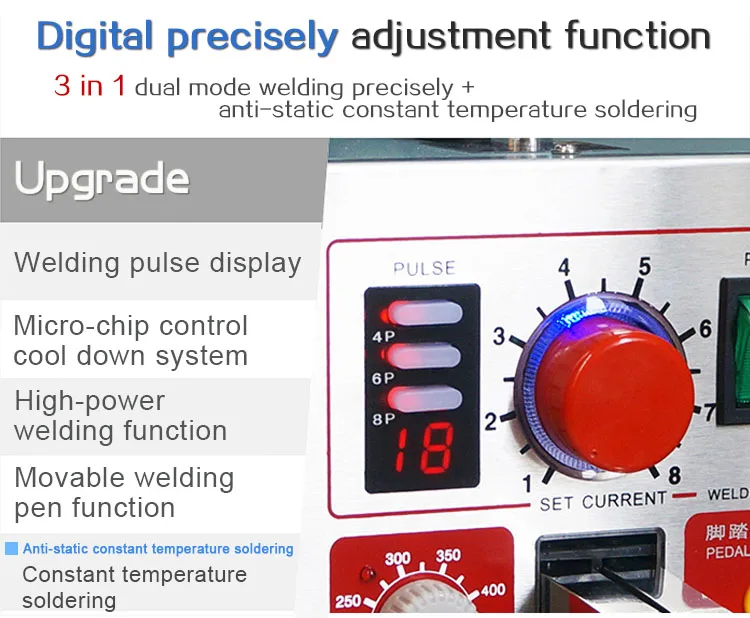 Digital precisely adjustment function

3 in 1 dual mode welding precisely + anti-static constant temperature soldering

Upgrade

Welding pulse display

Micro-chip control cool down system

High-power welding function

Movable welding pen function

Anti-static constant temperature soldering

Constant temperature soldering

PULSE

4P

6P

8P

18

1

2

3

4

5

6

7

8

SET CURRENT

WELD

脚踏

PEDAL

250

300

350

400